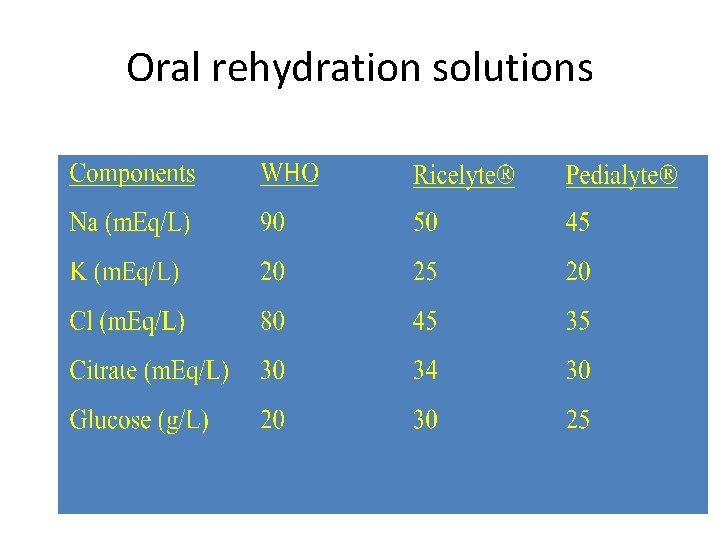 Oral rehydration solutions

| Components | WHO | Ricelyte® | Pedialyte® |
|---|---|---|---|
| Na (mEq/L) | 90 | 50 | 45 |
| K (mEq/L) | 20 | 25 | 20 |
| Cl (mEq/L) | 80 | 45 | 35 |
| Citrate (mEq/L) | 30 | 34 | 30 |
| Glucose (g/L) | 20 | 30 | 25 |